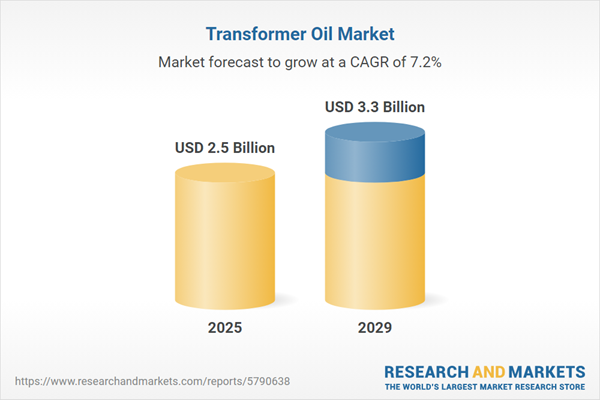 Transformer Oil Market

Market forecast to grow at a CAGR of 7.2%

USD 2.5 Billion

USD 3.3 Billion

2025

2029

https://www.researchandmarkets.com/reports/5790638

RESEARCH AND MARKETS
THE WORLD'S LARGEST MARKET RESEARCH STORE